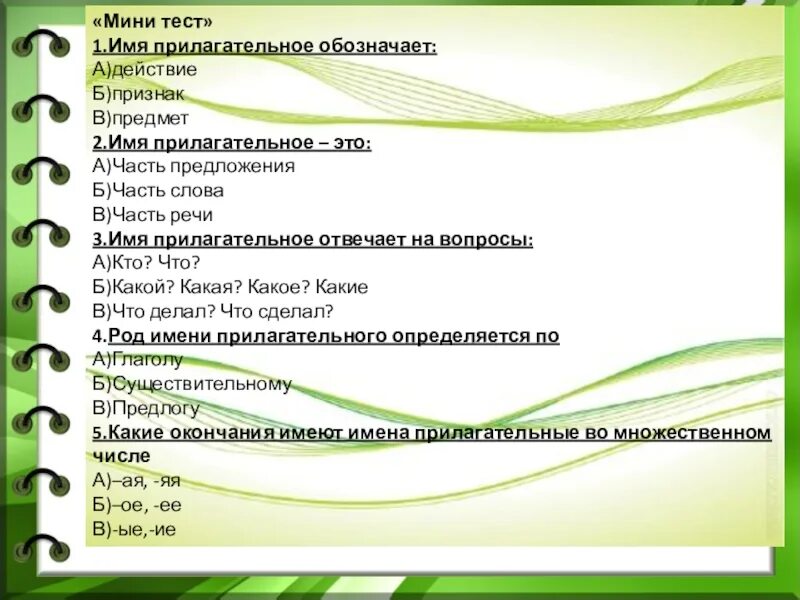 «Мини тест»
1.Имя прилагательное обозначает:
А)действие
Б)признак
В)предмет
2.Имя прилагательное – это:
А)Часть предложения
Б)Часть слова
В)Часть речи
3.Имя прилагательное отвечает на вопросы:
А)Кто? Что?
Б)Какой? Какая? Какое? Какие
В)Что делал? Что сделал?
4.Род имени прилагательного определяется по
А)Глаголу
Б)Существительному
В)Предлогу
5.Какие окончания имеют имена прилагательные во множественном числе
А)–ая, -яя
Б)–ое, -ее
В)-ые,-ие